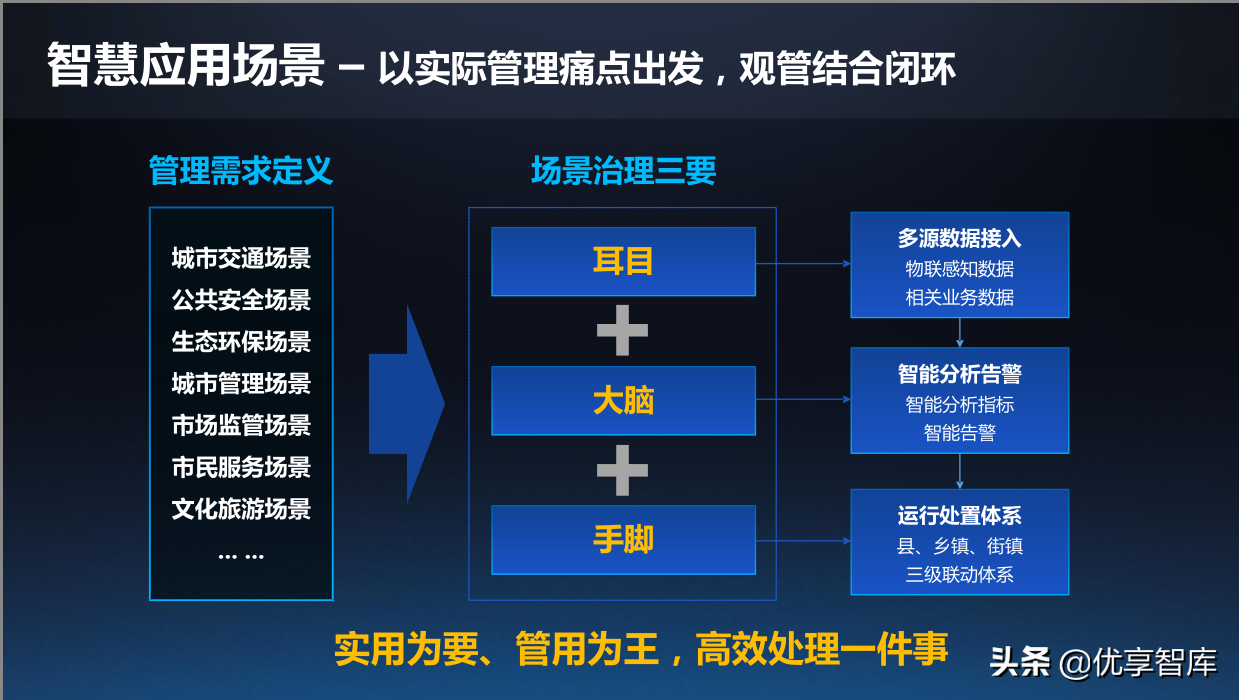 智慧应用场景 – 以实际管理痛点出发，观管结合闭环

管理需求定义

城市交通场景
公共安全场景
生态环保场景
城市管理场景
市场监管场景
市民服务场景
文化旅游场景
... ...

场景治理三要

耳目

大脑

手脚

多源数据接入
物联感知数据
相关业务数据

智能分析告警
智能分析指标
智能告警

运行处置体系
县、乡镇、街镇
三级联动体系

实用为要、管用为王，高效处理一件事

头条 @优享智库